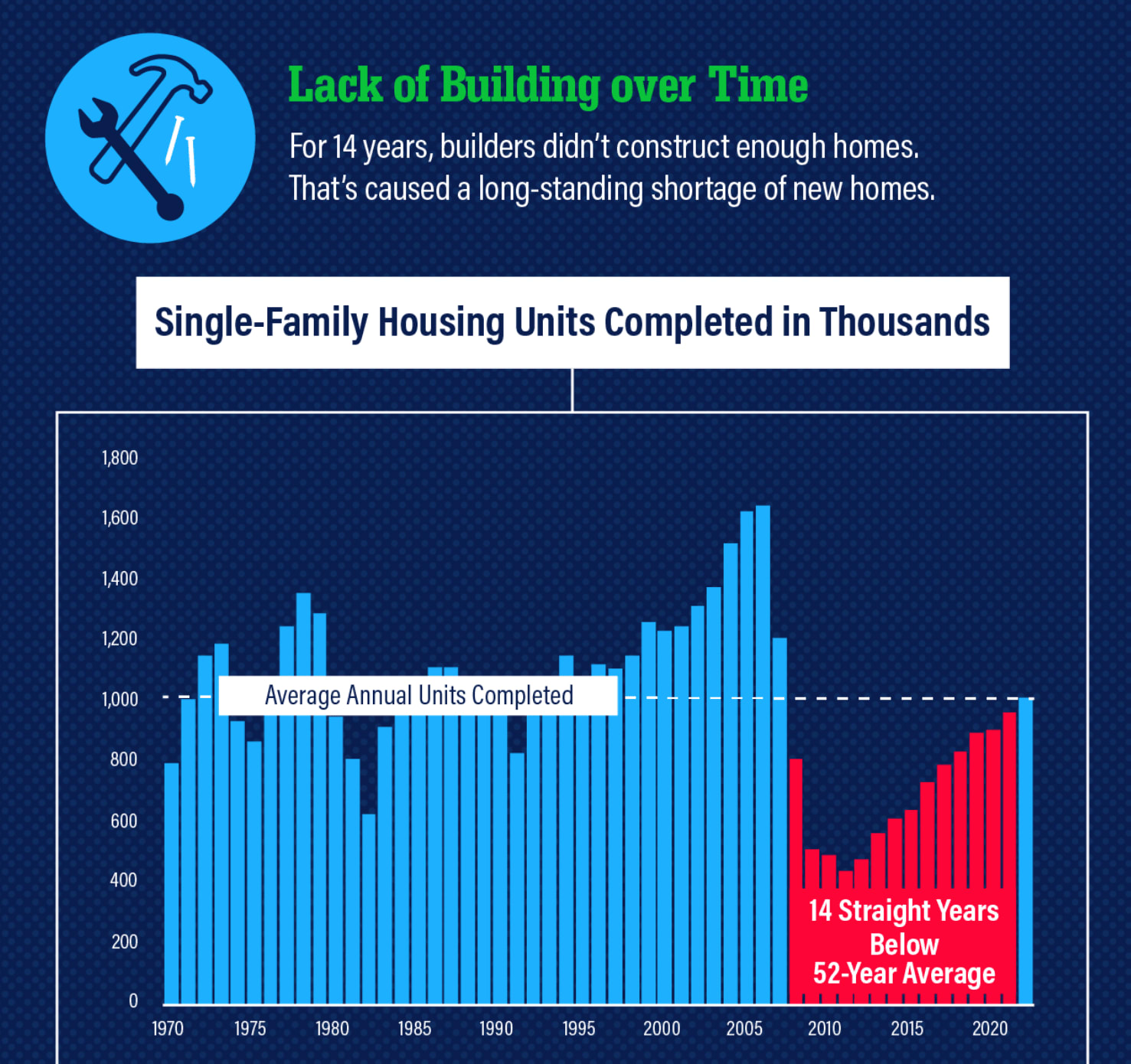 Lack of Building over Time

For 14 years, builders didn't construct enough homes. That's caused a long-standing shortage of new homes.

Single-Family Housing Units Completed in Thousands

1,800
1,600
1,400
1,200
1,000
800
600
400
200
0

Average Annual Units Completed

14 Straight Years Below 52-Year Average

1970 1975 1980 1985 1990 1995 2000 2005 2010 2015 2020